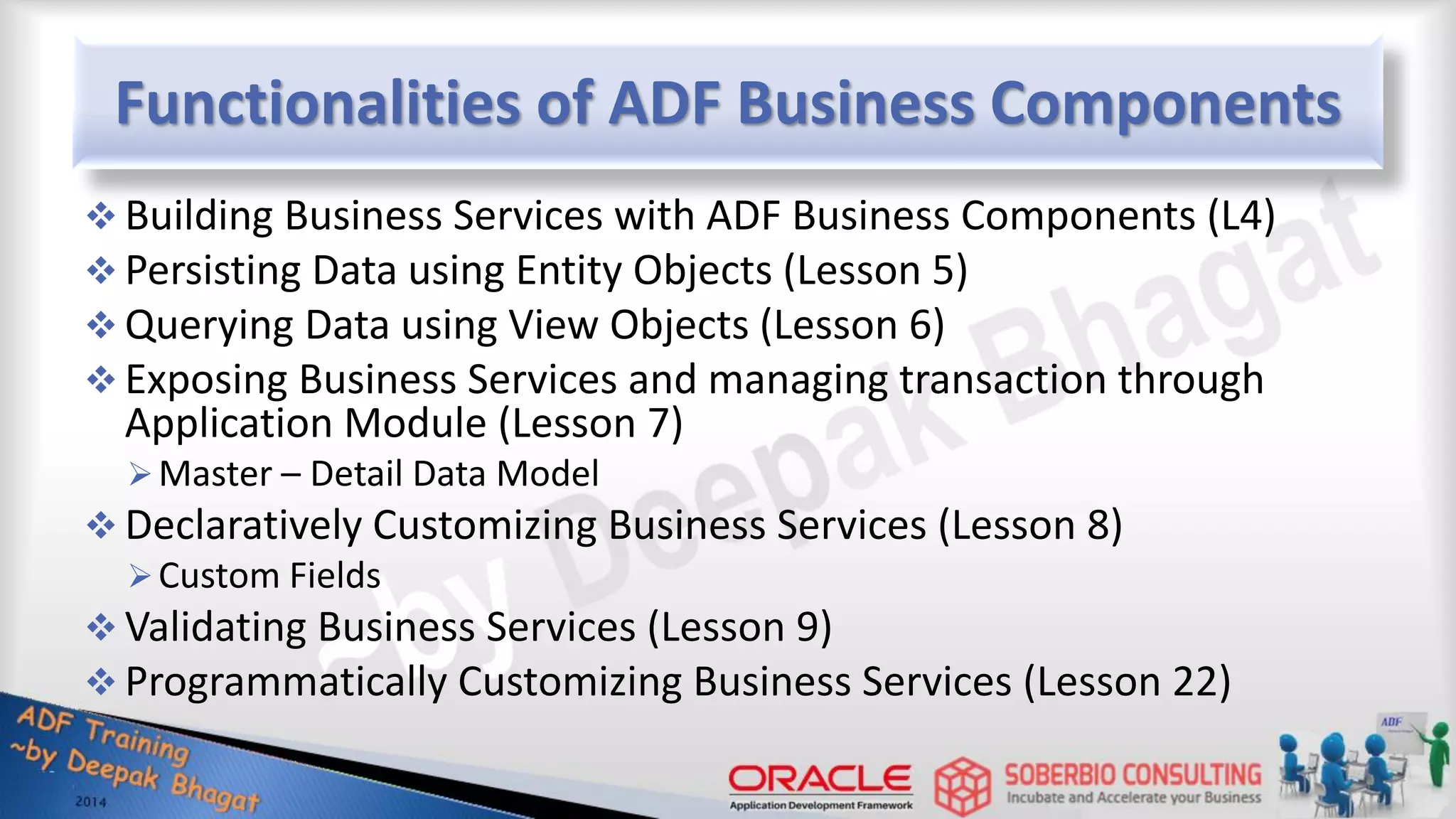 Functionalities of ADF Business Components

❖ Building Business Services with ADF Business Components (L4)
❖ Persisting Data using Entity Objects (Lesson 5)
❖ Querying Data using View Objects (Lesson 6)
❖ Exposing Business Services and managing transaction through Application Module (Lesson 7)
➢ Master – Detail Data Model
❖ Declaratively Customizing Business Services (Lesson 8)
➢ Custom Fields
❖ Validating Business Services (Lesson 9)
❖ Programmatically Customizing Business Services (Lesson 22)

~by Deepak Bhagat

ADF Training
~by Deepak Bhagat
2014

ORACLE
Application Development Framework

SOBERBIO CONSULTING
Incubate and Accelerate your Business

ADF